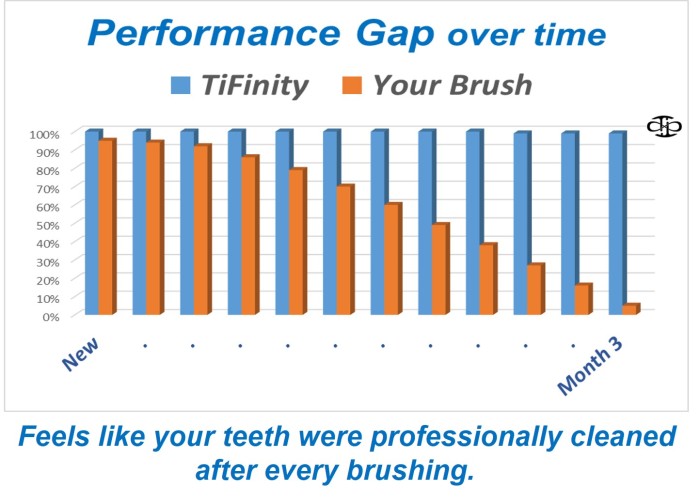 Performance Gap over time

TiFinity Your Brush

100%
90%
80%
70%
60%
50%
40%
30%
20%
10%
0%

New . . . . . . . . . . Month 3

Feels like your teeth were professionally cleaned after every brushing.